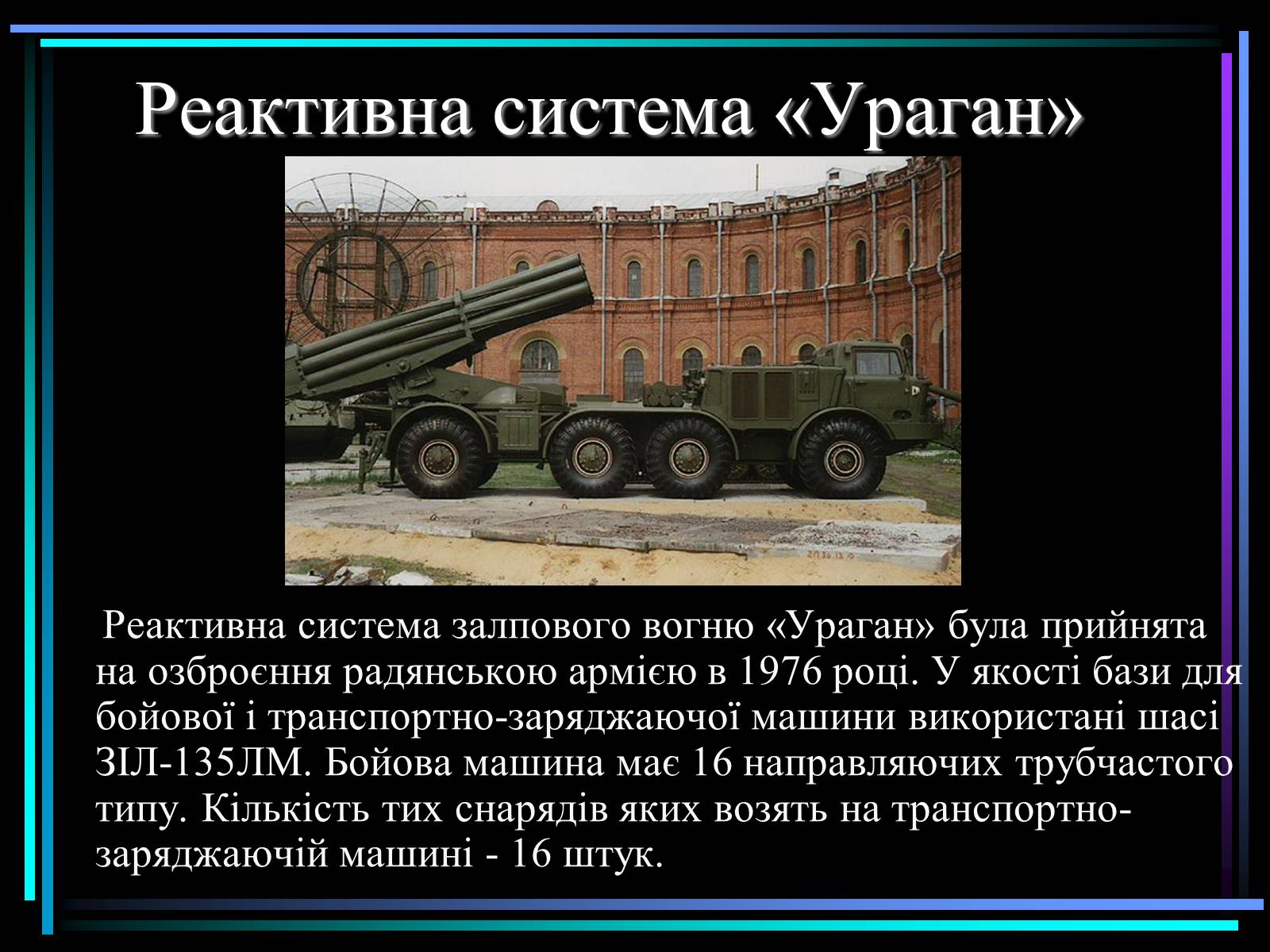 Реактивна система «Ураган»

Реактивна система залпового вогню «Ураган» була прийнята на озброєння радянською армією в 1976 році. У якості бази для бойової і транспортно-заряджаючої машини використані шасі ЗІЛ-135ЛМ. Бойова машина має 16 направляючих трубчастого типу. Кількість тих снарядів яких возять на транспортно-заряджаючій машині - 16 штук.